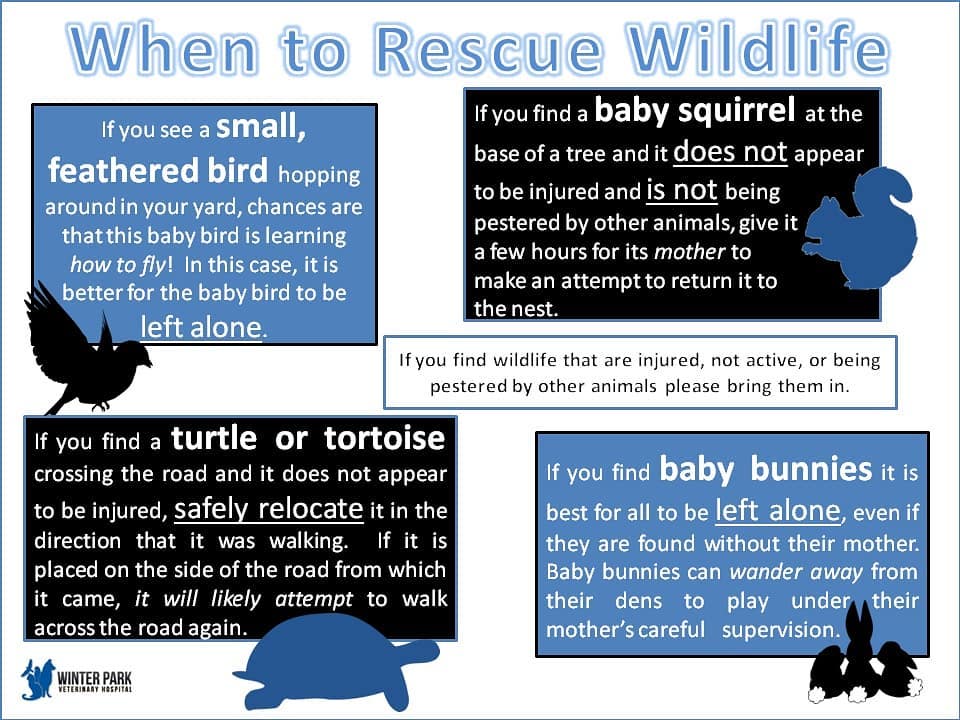 When to Rescue Wildlife

If you see a small, feathered bird hopping around in your yard, chances are that this baby bird is learning how to fly! In this case, it is better for the baby bird to be left alone.

If you find a baby squirrel at the base of a tree and it does not appear to be injured and is not being pestered by other animals, give it a few hours for its mother to make an attempt to return it to the nest.

If you find wildlife that are injured, not active, or being pestered by other animals please bring them in.

If you find a turtle or tortoise crossing the road and it does not appear to be injured, safely relocate it in the direction that it was walking. If it is placed on the side of the road from which it came, it will likely attempt to walk across the road again.

If you find baby bunnies it is best for all to be left alone, even if they are found without their mother. Baby bunnies can wander away from their dens to play under their mother's careful supervision.

WINTER PARK
VETERINARY HOSPITAL